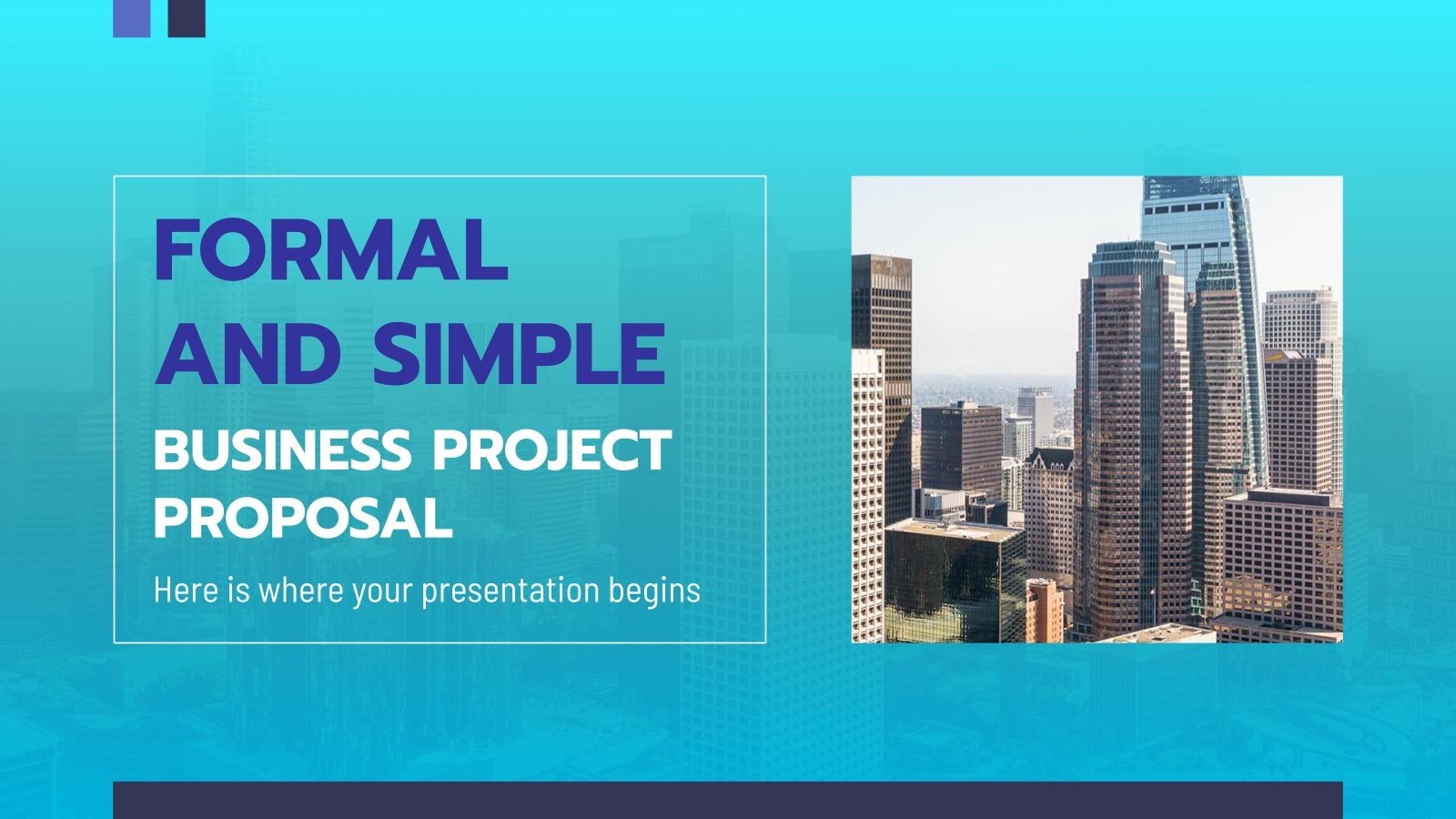 FORMAL AND SIMPLE

BUSINESS PROJECT PROPOSAL

Here is where your presentation begins